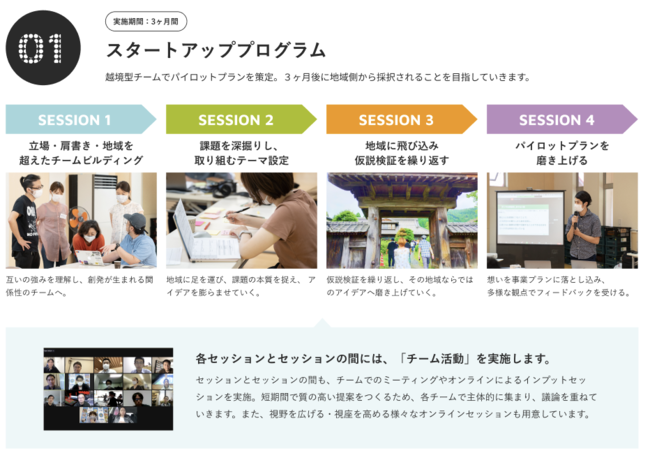 01

実施期間：3ヶ月間

スタートアッププログラム

越境型チームでパイロットプランを策定。３ヶ月後に地域側から採択されることを目指していきます。

SESSION 1

立場・肩書き・地域を超えたチームビルディング

互いの強みを理解し、創発が生まれる関係性のチームへ。

SESSION 2

課題を深掘りし、取り組むテーマ設定

地域に足を運び、課題の本質を捉え、アイデアを膨らませていく。

SESSION 3

地域に飛び込み仮説検証を繰り返す

仮説検証を繰り返し、その地域ならではのアイデアへ磨き上げていく。

SESSION 4

パイロットプランを磨き上げる

想いを事業プランに落とし込み、多様な観点でフィードバックを受ける。

各セッションとセッションの間には、「チーム活動」を実施します。

セッションとセッションの間も、チームでのミーティングやオンラインによるインプットセッションを実施。短期間で質の高い提案をつくるため、各チームで主体的に集まり、議論を重ねていきます。また、視野を広げる・視座を高める様々なオンラインセッションも用意しています。